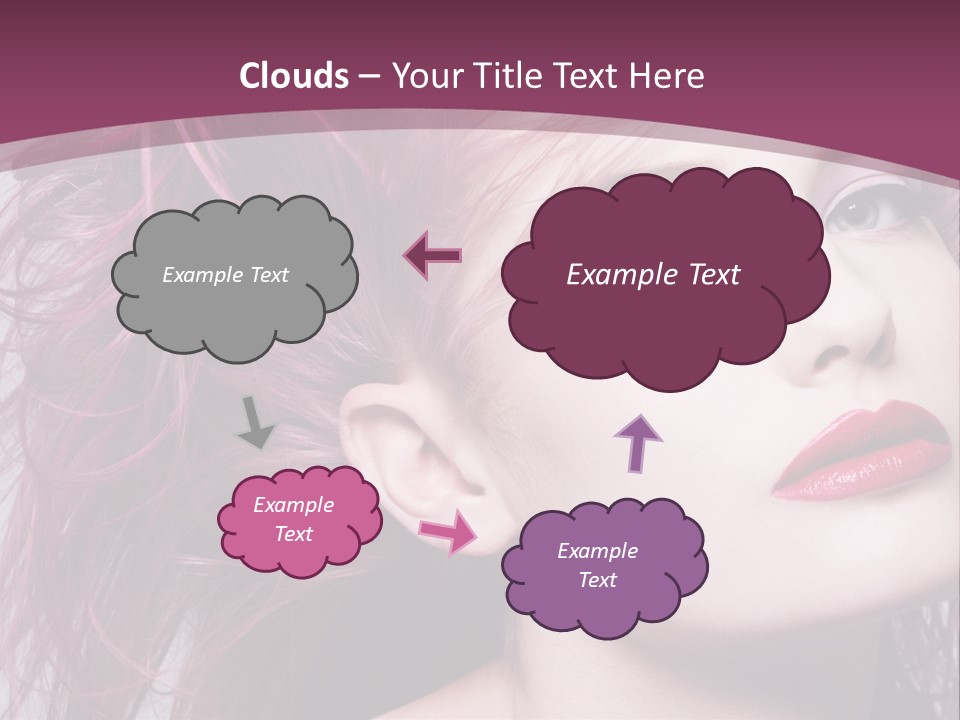 Clouds – Your Title Text Here

Example Text

Example Text

Example Text

Example Text